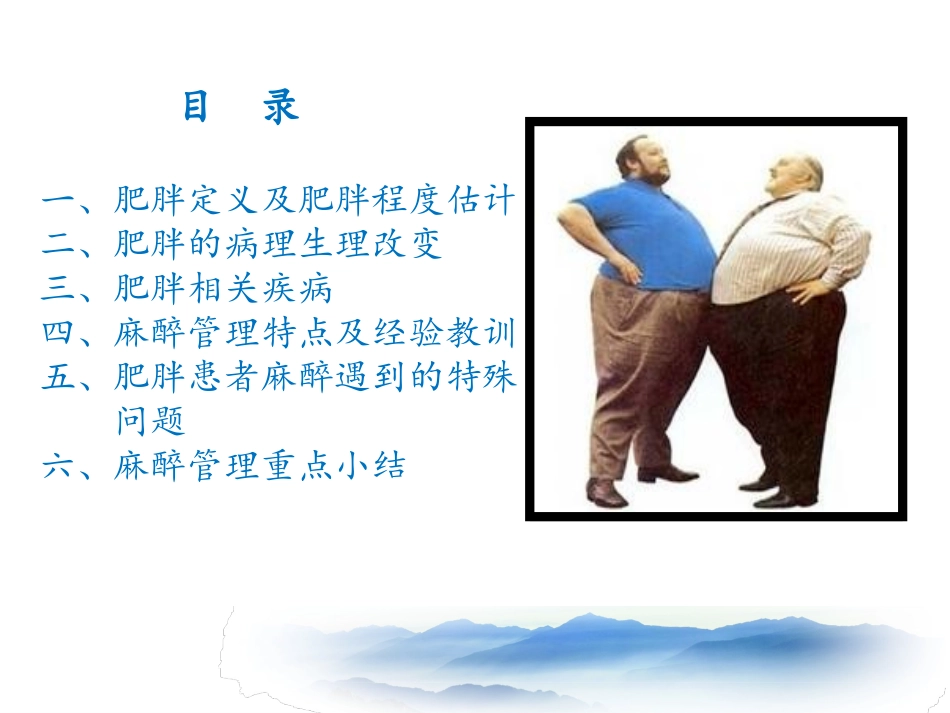 目　录

一、肥胖定义及肥胖程度估计
二、肥胖的病理生理改变
三、肥胖相关疾病
四、麻醉管理特点及经验教训
五、肥胖患者麻醉遇到的特殊问题
六、麻醉管理重点小结